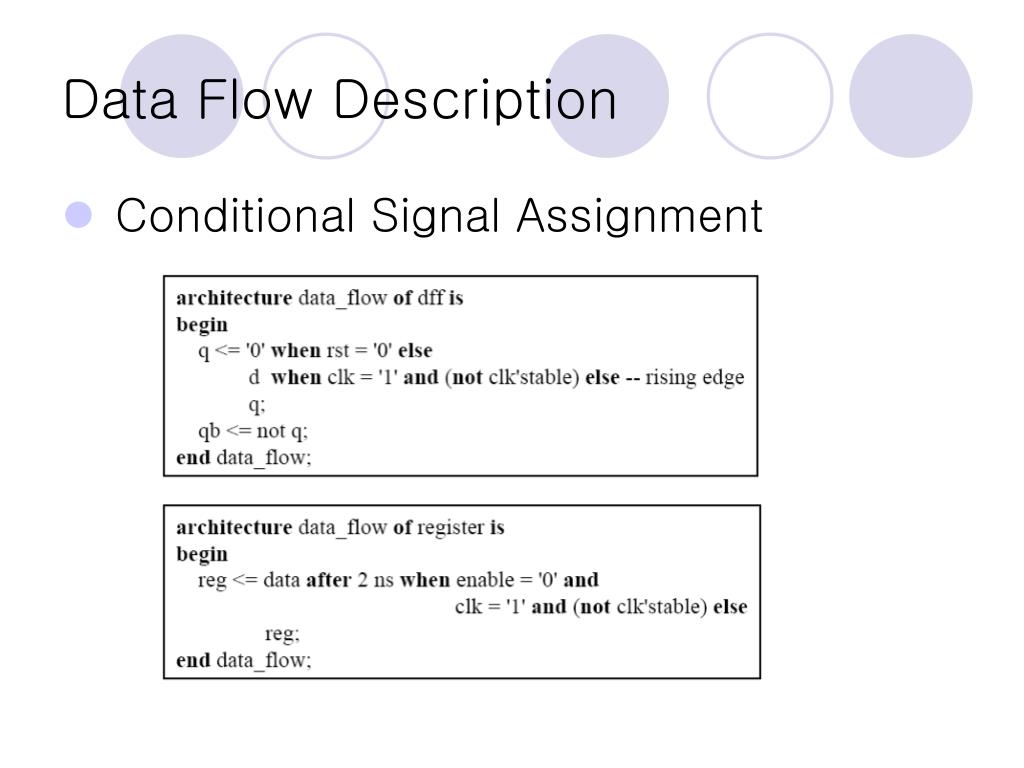 Data Flow Description

Conditional Signal Assignment

architecture data_flow of dff is
begin
q <= '0' when rst = '0' else
d when clk = '1' and (not clk'stable) else -- rising edge
q;
qb <= not q;
end data_flow;

architecture data_flow of register is
begin
reg <= data after 2 ns when enable = '0' and
clk = '1' and (not clk'stable) else
reg;
end data_flow;